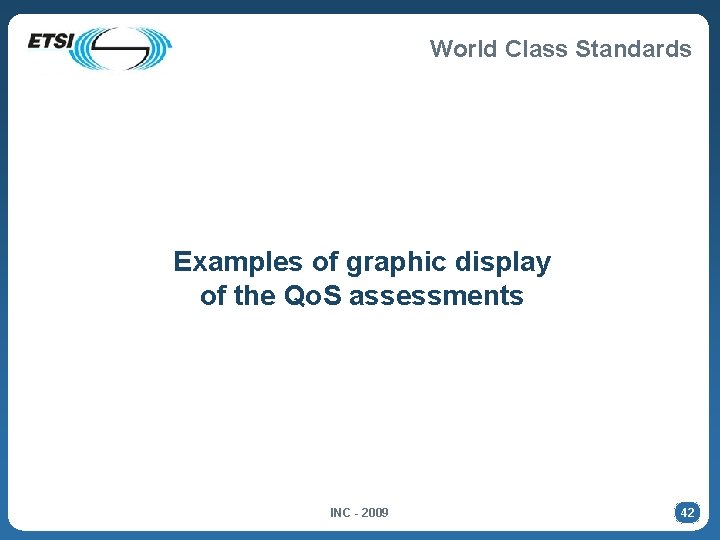 ETSI

World Class Standards

Examples of graphic display of the QoS assessments

INC - 2009

42